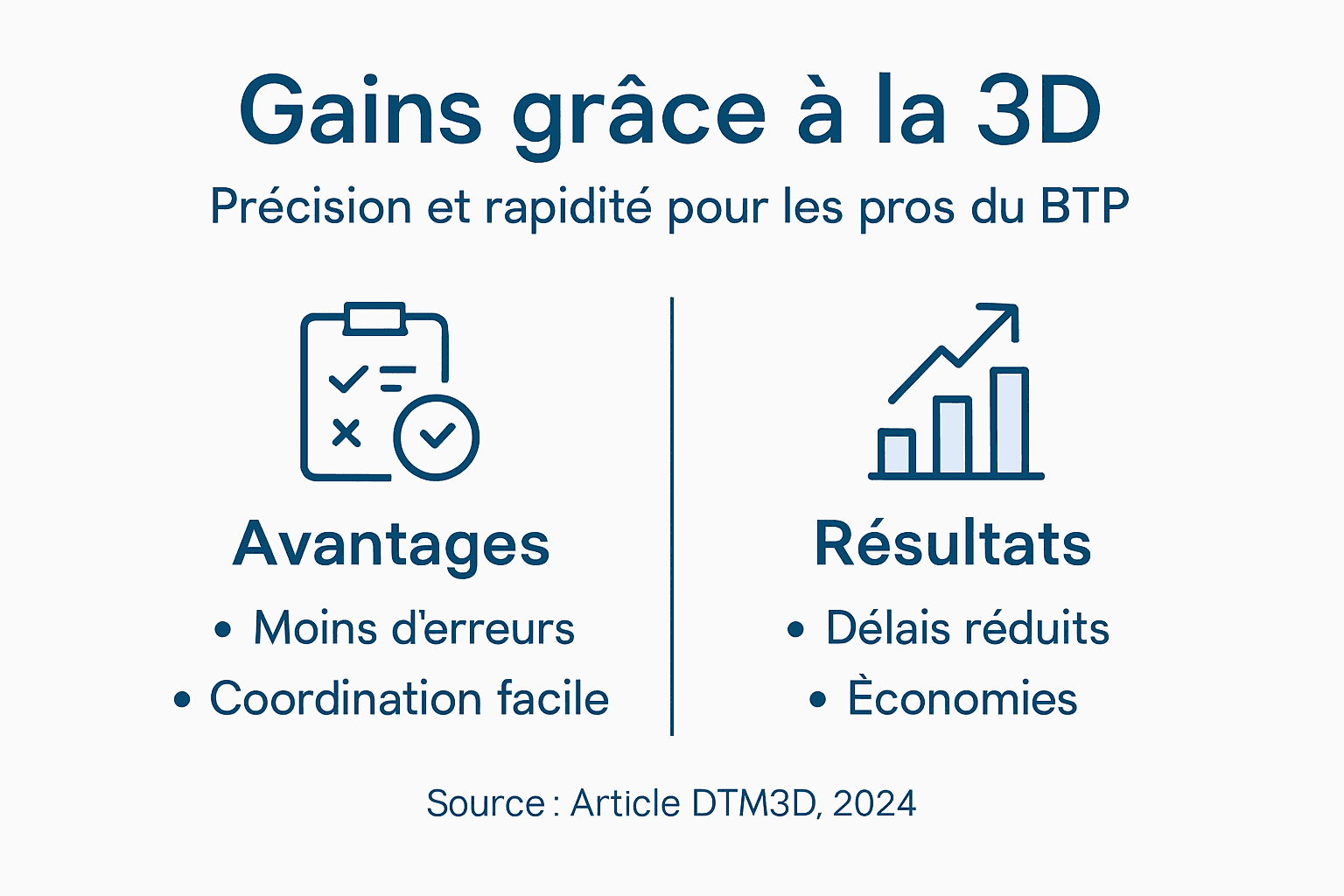 Gains grâce à la 3D

Précision et rapidité pour les pros du BTP

Avantages

• Moins d'erreurs
• Coordination facile

Résultats

• Délais réduits
• Èconomies

Source : Article DTM3D, 2024